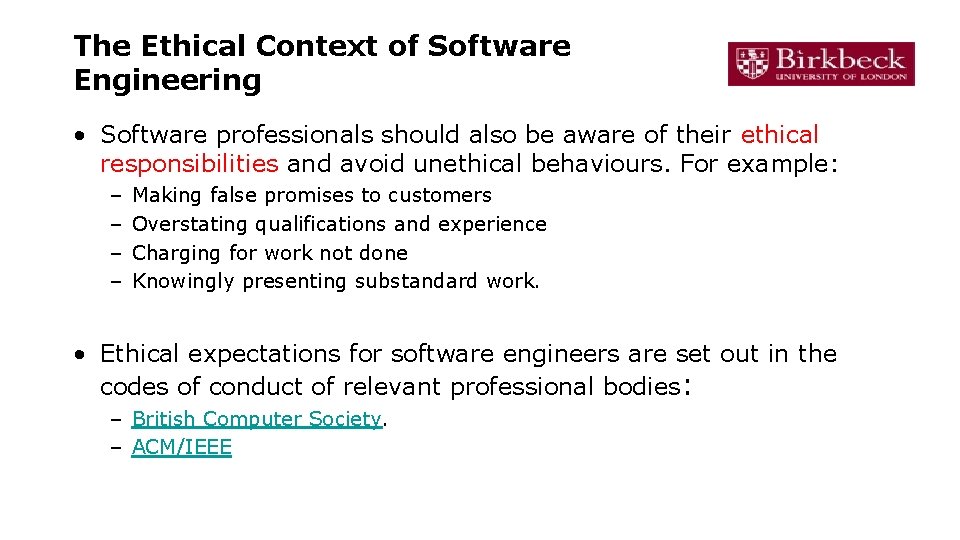 The Ethical Context of Software Engineering

Birkbeck
UNIVERSITY OF LONDON

• Software professionals should also be aware of their ethical responsibilities and avoid unethical behaviours. For example:
– Making false promises to customers
– Overstating qualifications and experience
– Charging for work not done
– Knowingly presenting substandard work.

• Ethical expectations for software engineers are set out in the codes of conduct of relevant professional bodies:
– British Computer Society.
– ACM/IEEE